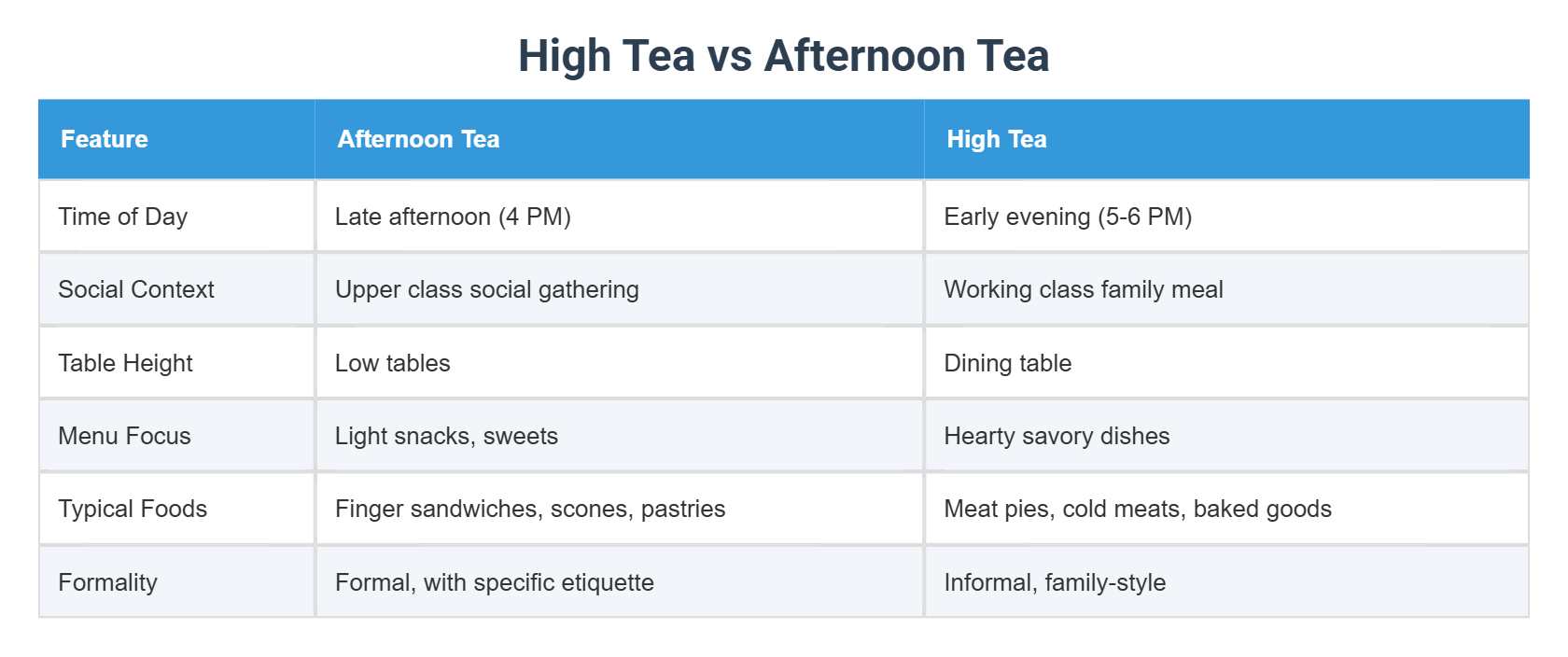 High Tea vs Afternoon Tea

| Feature | Afternoon Tea | High Tea |
|---|---|---|
| Time of Day | Late afternoon (4 PM) | Early evening (5-6 PM) |
| Social Context | Upper class social gathering | Working class family meal |
| Table Height | Low tables | Dining table |
| Menu Focus | Light snacks, sweets | Hearty savory dishes |
| Typical Foods | Finger sandwiches, scones, pastries | Meat pies, cold meats, baked goods |
| Formality | Formal, with specific etiquette | Informal, family-style |